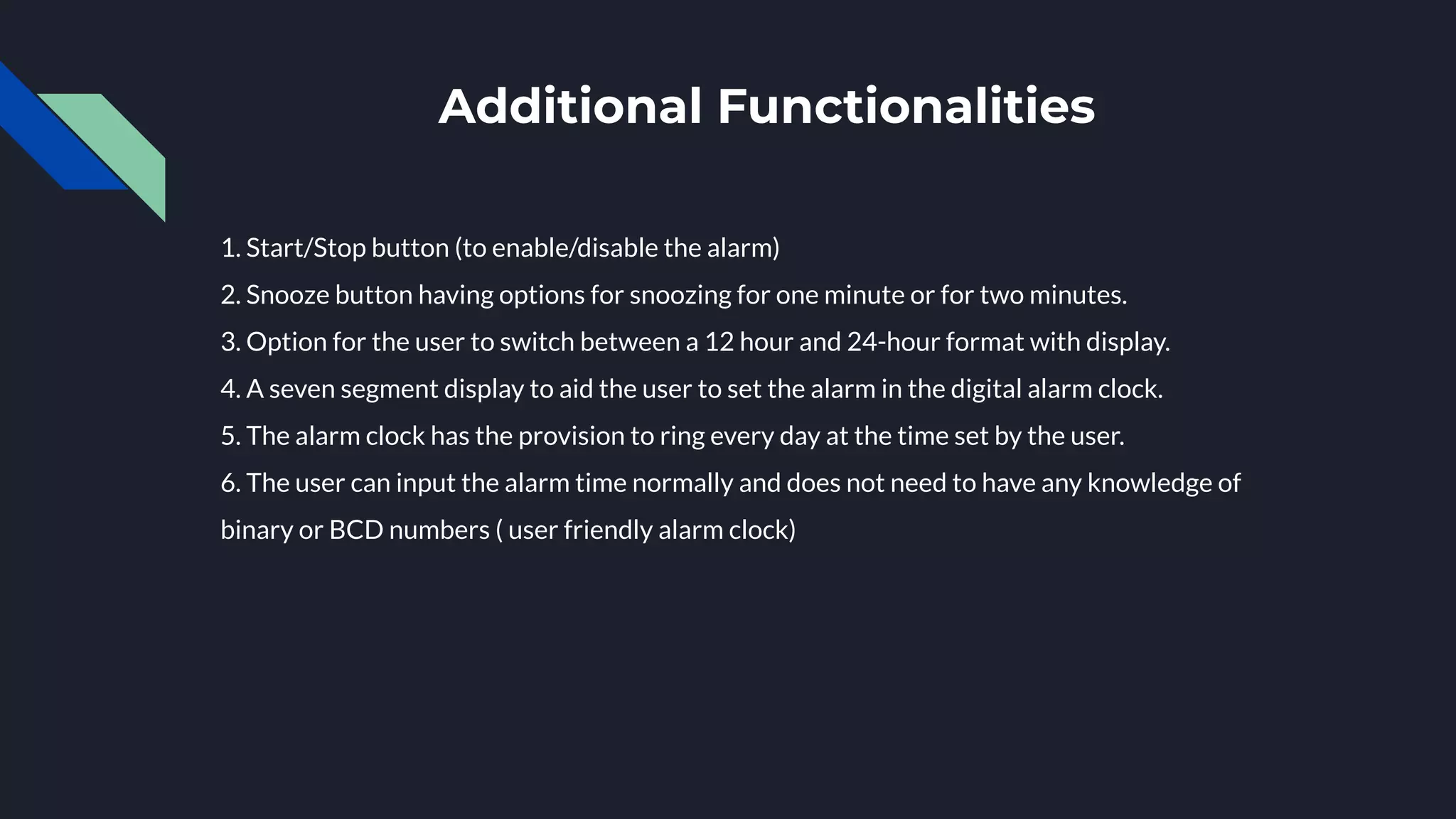 Additional Functionalities

1. Start/Stop button (to enable/disable the alarm)

2. Snooze button having options for snoozing for one minute or for two minutes.

3. Option for the user to switch between a 12 hour and 24-hour format with display.

4. A seven segment display to aid the user to set the alarm in the digital alarm clock.

5. The alarm clock has the provision to ring every day at the time set by the user.

6. The user can input the alarm time normally and does not need to have any knowledge of binary or BCD numbers ( user friendly alarm clock)